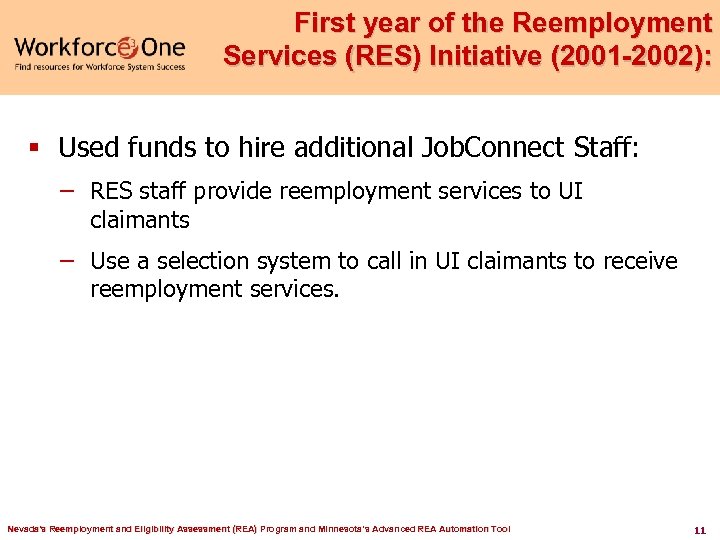 Workforce3One
Find resources for Workforce System Success

First year of the Reemployment Services (RES) Initiative (2001-2002):

▪ Used funds to hire additional JobConnect Staff:

– RES staff provide reemployment services to UI claimants

– Use a selection system to call in UI claimants to receive reemployment services.

Nevada's Reemployment and Eligibility Assessment (REA) Program and Minnesota's Advanced REA Automation Tool

11